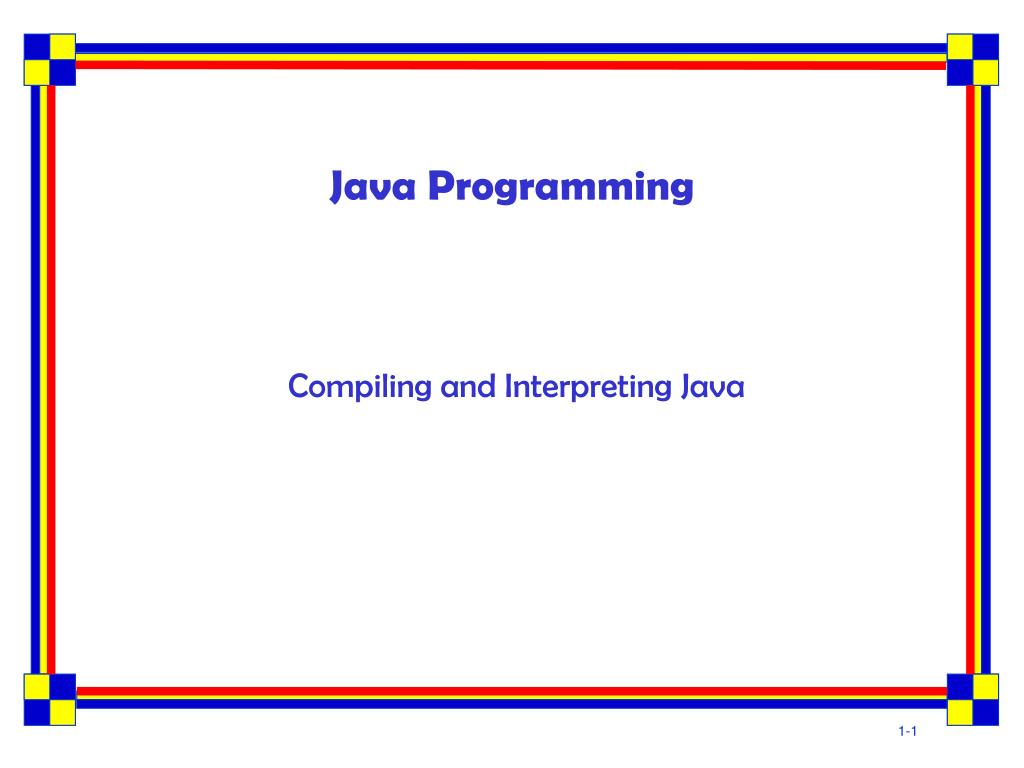 Java Programming

Compiling and Interpreting Java

1-1